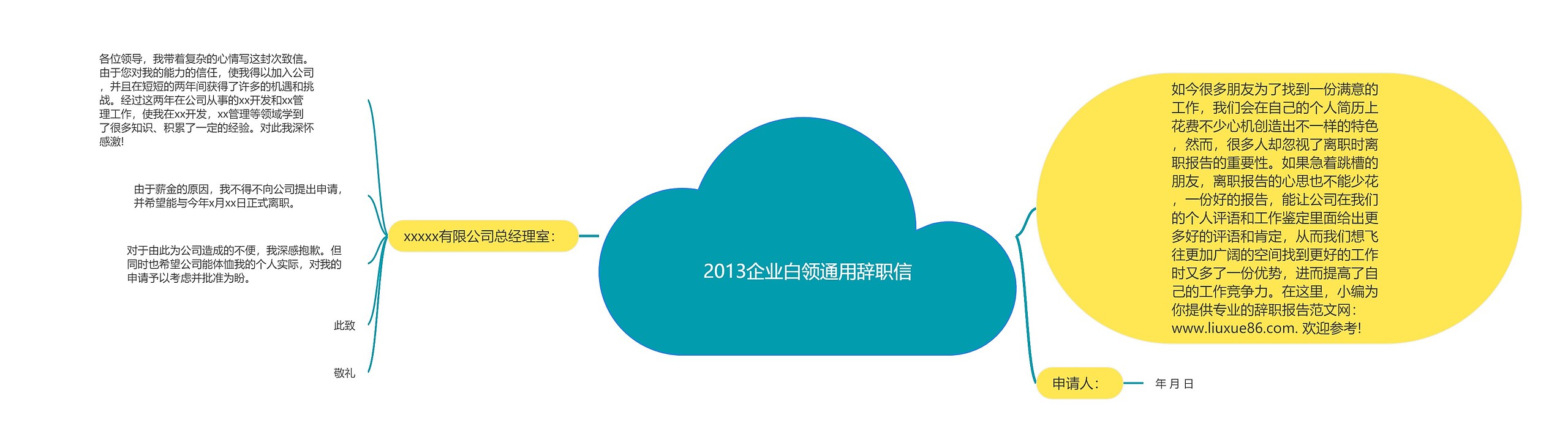 2013企业白领通用辞职信

xxxxx有限公司总经理室：

各位领导，我带着复杂的心情写这封次致信。由于您对我的能力的信任，使我得以加入公司，并且在短短的两年间获得了许多的机遇和挑战。经过这两年在公司从事的xx开发和xx管理工作，使我在xx开发，xx管理等领域学到了很多知识、积累了一定的经验。对此我深怀感激!

由于薪金的原因，我不得不向公司提出申请，并希望能与今年x月xx日正式离职。

对于由此为公司造成的不便，我深感抱歉。但同时也希望公司能体恤我的个人实际，对我的申请予以考虑并批准为盼。

此致

敬礼

如今很多朋友为了找到一份满意的工作，我们会在自己的个人简历上花费不少心机创造出不一样的特色，然而，很多人却忽视了离职时离职报告的重要性。如果急着跳槽的朋友，离职报告的心思也不能少花，一份好的报告，能让公司在我们的个人评语和工作鉴定里面给出更多好的评语和肯定，从而我们想飞往更加广阔的空间找到更好的工作时又多了一份优势，进而提高了自己的工作竞争力。在这里，小编为你提供专业的辞职报告范文网：www.liuxue86.com. 欢迎参考!

申请人：

年 月 日